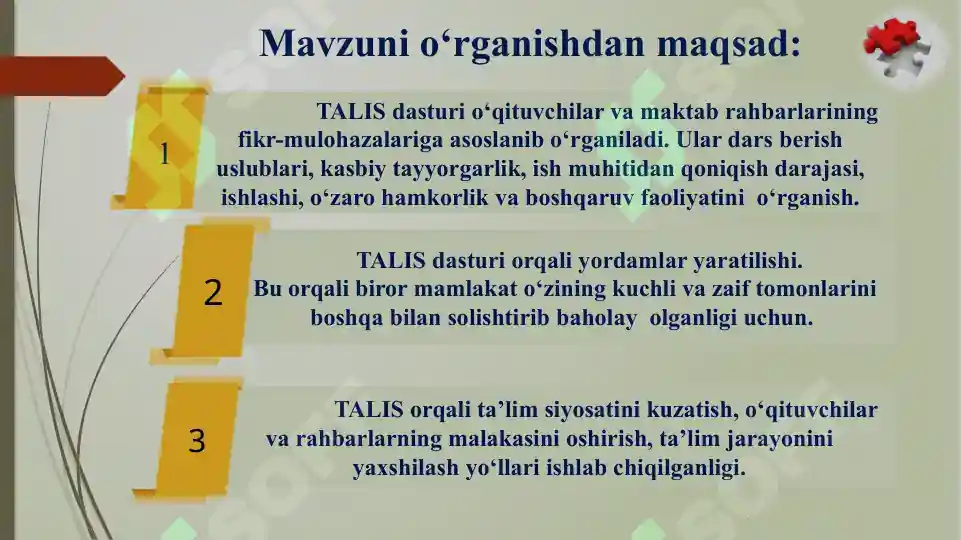 Mavzuni o‘rganishdan maqsad:

1

TALIS dasturi o‘qituvchilar va maktab rahbarlarining fikr-mulohazalariga asoslanib o‘rganiladi. Ular dars berish uslublari, kasbiy tayyorgarlik, ish muhitidan qoniqish darajasi, ishlashi, o‘zaro hamkorlik va boshqaruv faoliyatini o‘rganish.

2

TALIS dasturi orqali yordamlar yaratilishi. Bu orqali biror mamlakat o‘zining kuchli va zaif tomonlarini boshqa bilan solishtirib baholay olganligi uchun.

3

TALIS orqali ta’lim siyosatini kuzatish, o‘qituvchilar va rahbarlarning malakasini oshirish, ta’lim jarayonini yaxshilash yo‘llari ishlab chiqilganligi.